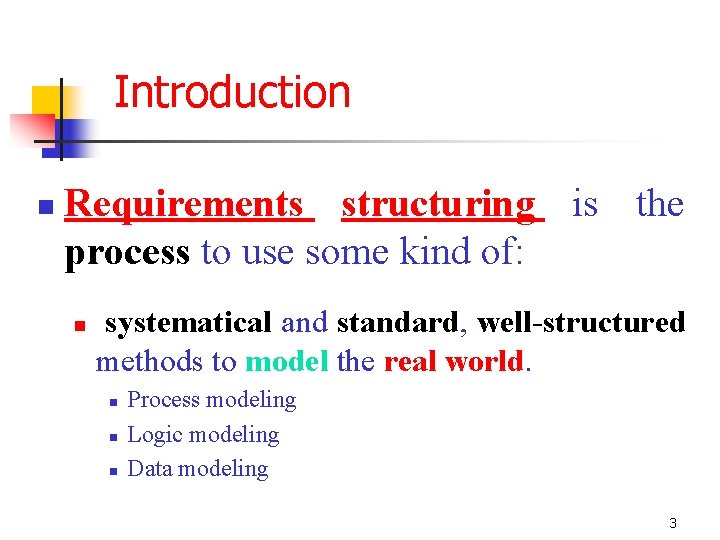 Introduction

Requirements structuring is the process to use some kind of:

systematical and standard, well-structured methods to model the real world.

Process modeling

Logic modeling

Data modeling

3